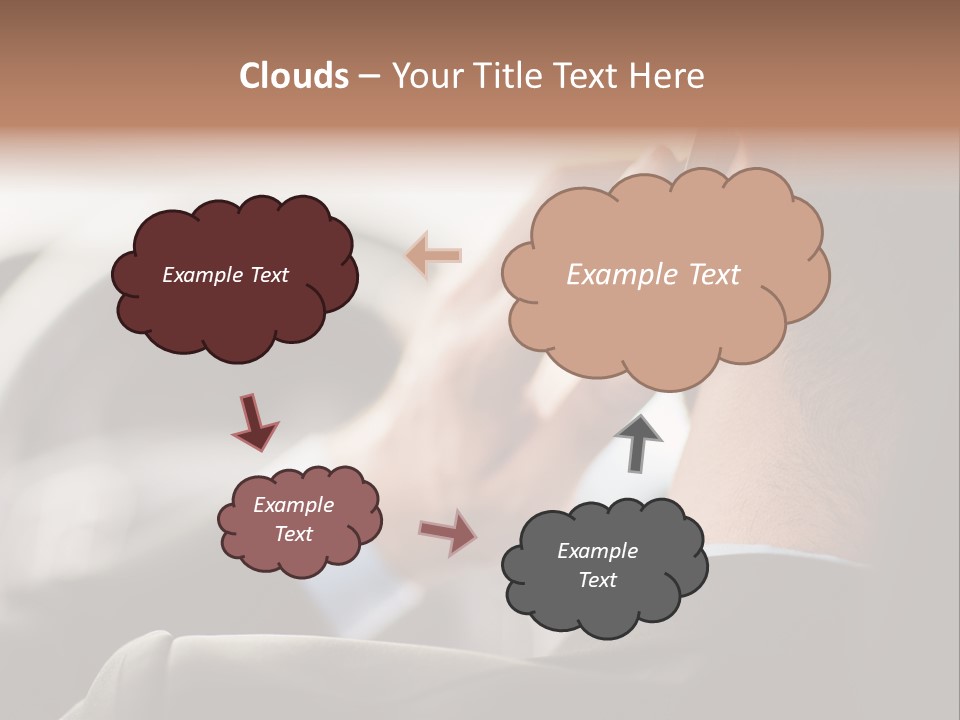 Clouds – Your Title Text Here

Example Text

Example Text

Example Text

Example Text